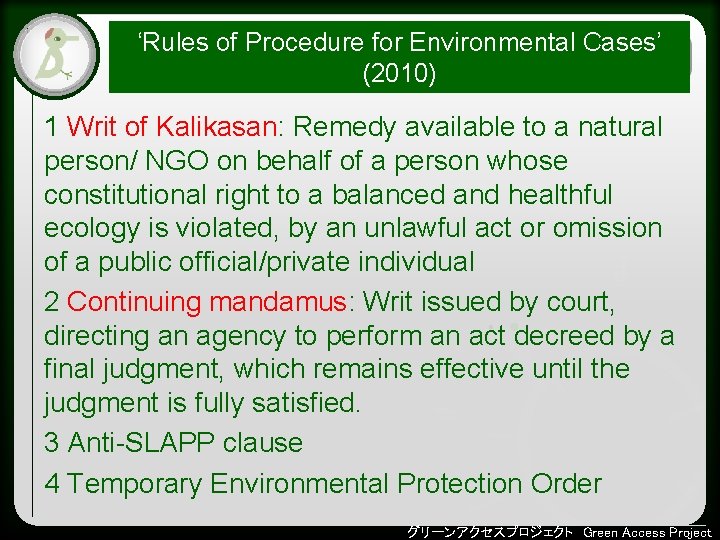 ‘Rules of Procedure for Environmental Cases’ (2010)

1 Writ of Kalikasan: Remedy available to a natural person/ NGO on behalf of a person whose constitutional right to a balanced and healthful ecology is violated, by an unlawful act or omission of a public official/private individual

2 Continuing mandamus: Writ issued by court, directing an agency to perform an act decreed by a final judgment, which remains effective until the judgment is fully satisfied.

3 Anti-SLAPP clause

4 Temporary Environmental Protection Order

グリーンアクセスプロジェクト Green Access Project